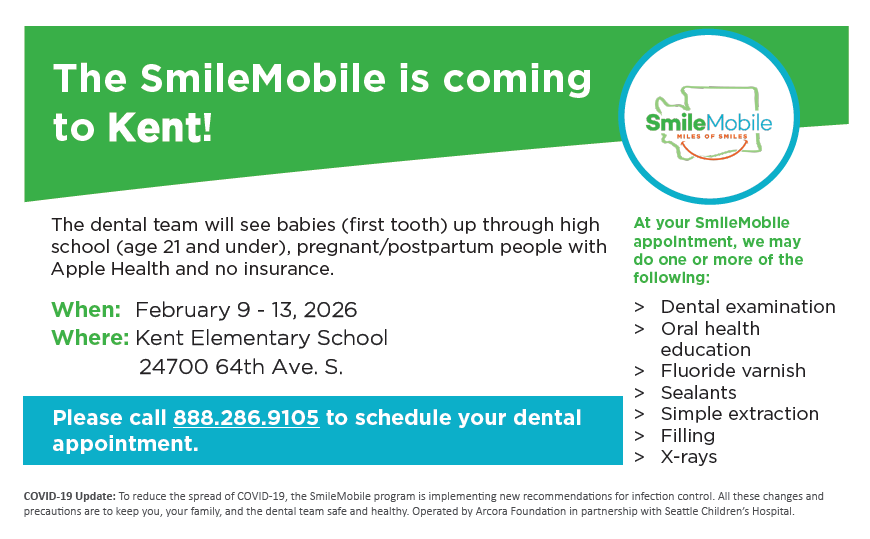 The SmileMobile is coming to Kent!

SmileMobile
MILES OF SMILES

The dental team will see babies (first tooth) up through high school (age 21 and under), pregnant/postpartum people with Apple Health and no insurance.

When: February 9 - 13, 2026
Where: Kent Elementary School
24700 64th Ave. S.

Please call 888.286.9105 to schedule your dental appointment.

At your SmileMobile appointment, we may do one or more of the following:

> Dental examination
> Oral health education
> Fluoride varnish
> Sealants
> Simple extraction
> Filling
> X-rays

COVID-19 Update: To reduce the spread of COVID-19, the SmileMobile program is implementing new recommendations for infection control. All these changes and precautions are to keep you, your family, and the dental team safe and healthy. Operated by Arcora Foundation in partnership with Seattle Children's Hospital.